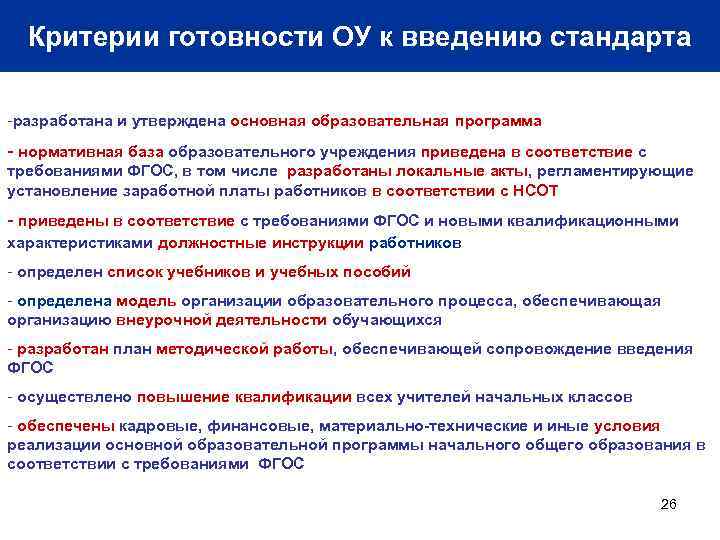 Критерии готовности ОУ к введению стандарта

-разработана и утверждена основная образовательная программа

- нормативная база образовательного учреждения приведена в соответствие с требованиями ФГОС, в том числе разработаны локальные акты, регламентирующие установление заработной платы работников в соответствии с НСОТ

- приведены в соответствие с требованиями ФГОС и новыми квалификационными характеристиками должностные инструкции работников

- определен список учебников и учебных пособий

- определена модель организации образовательного процесса, обеспечивающая организацию внеурочной деятельности обучающихся

- разработан план методической работы, обеспечивающей сопровождение введения ФГОС

- осуществлено повышение квалификации всех учителей начальных классов

- обеспечены кадровые, финансовые, материально-технические и иные условия реализации основной образовательной программы начального общего образования в соответствии с требованиями ФГОС

26